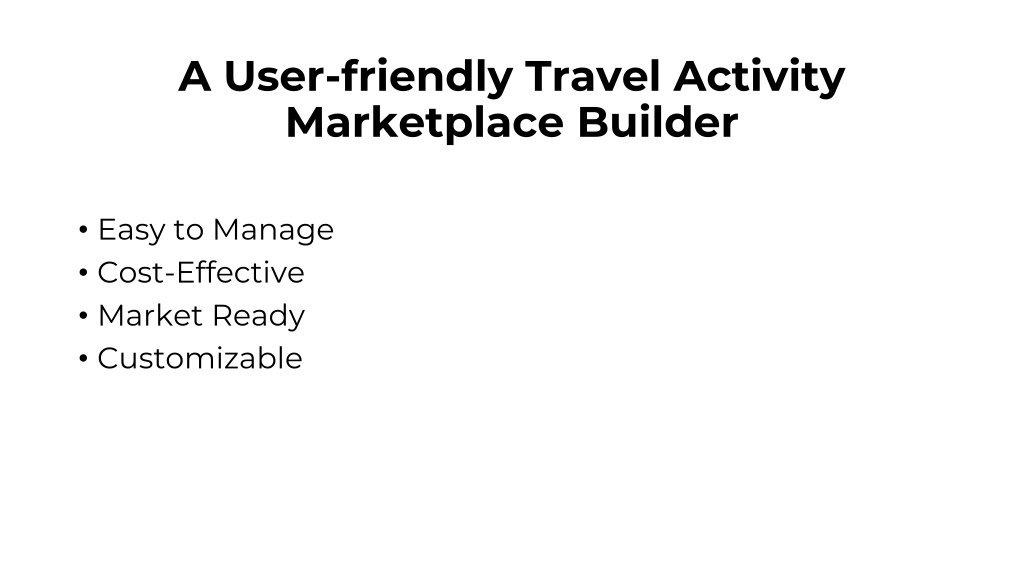 A User-friendly Travel Activity Marketplace Builder

• Easy to Manage
• Cost-Effective
• Market Ready
• Customizable